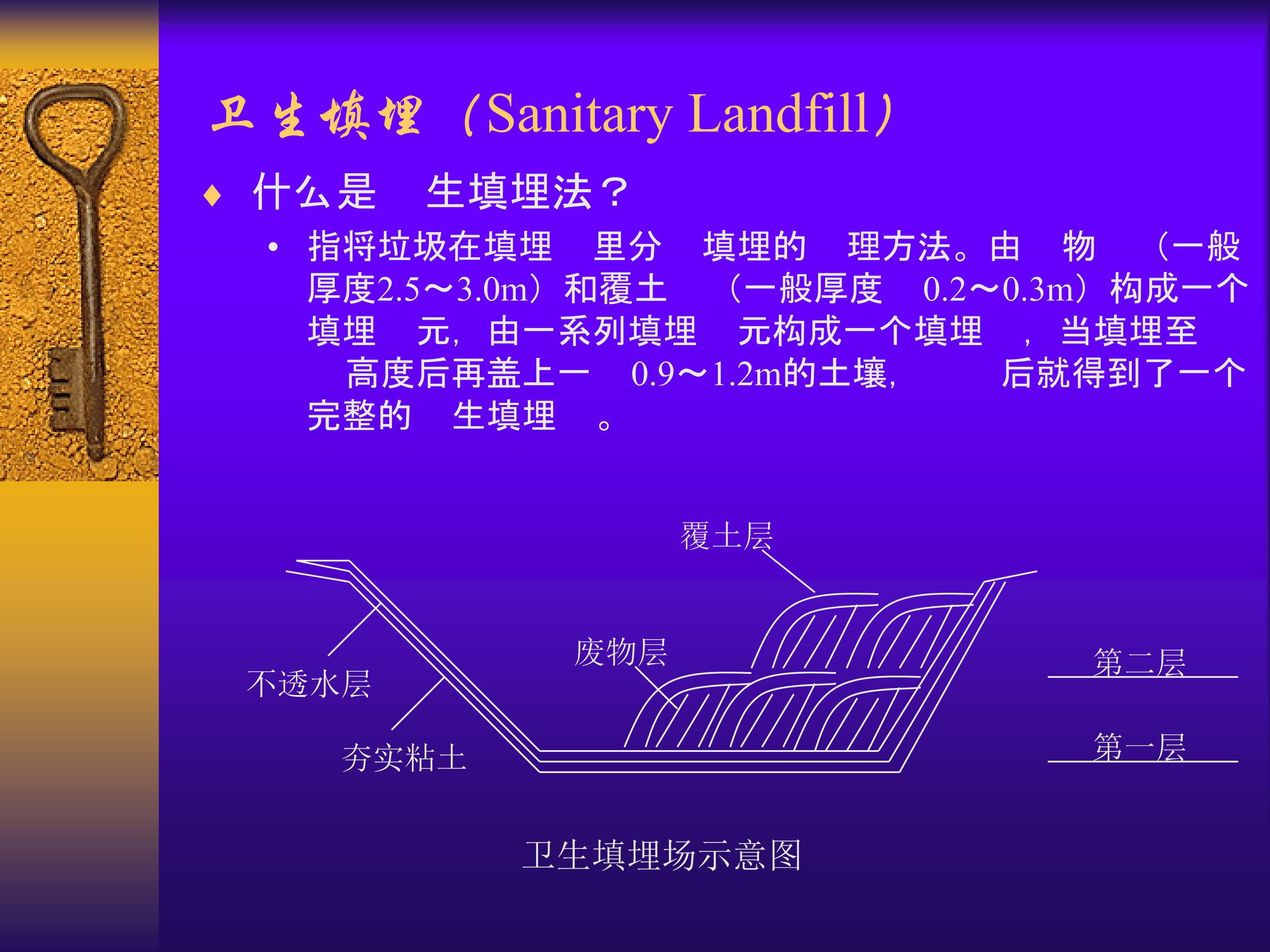 卫生填埋（Sanitary Landfill）

♦ 什么是 生填埋法？

• 指将垃圾在填埋 里分 填埋的 理方法。由 物 （一般厚度2.5～3.0m）和覆土 （一般厚度 0.2～0.3m）构成一个填埋 元，由一系列填埋 元构成一个填埋 ，当填埋至 高度后再盖上一 0.9～1.2m的土壤， 后就得到了一个完整的 生填埋 。

覆土层
废物层
不透水层
夯实粘土
第二层
第一层

卫生填埋场示意图